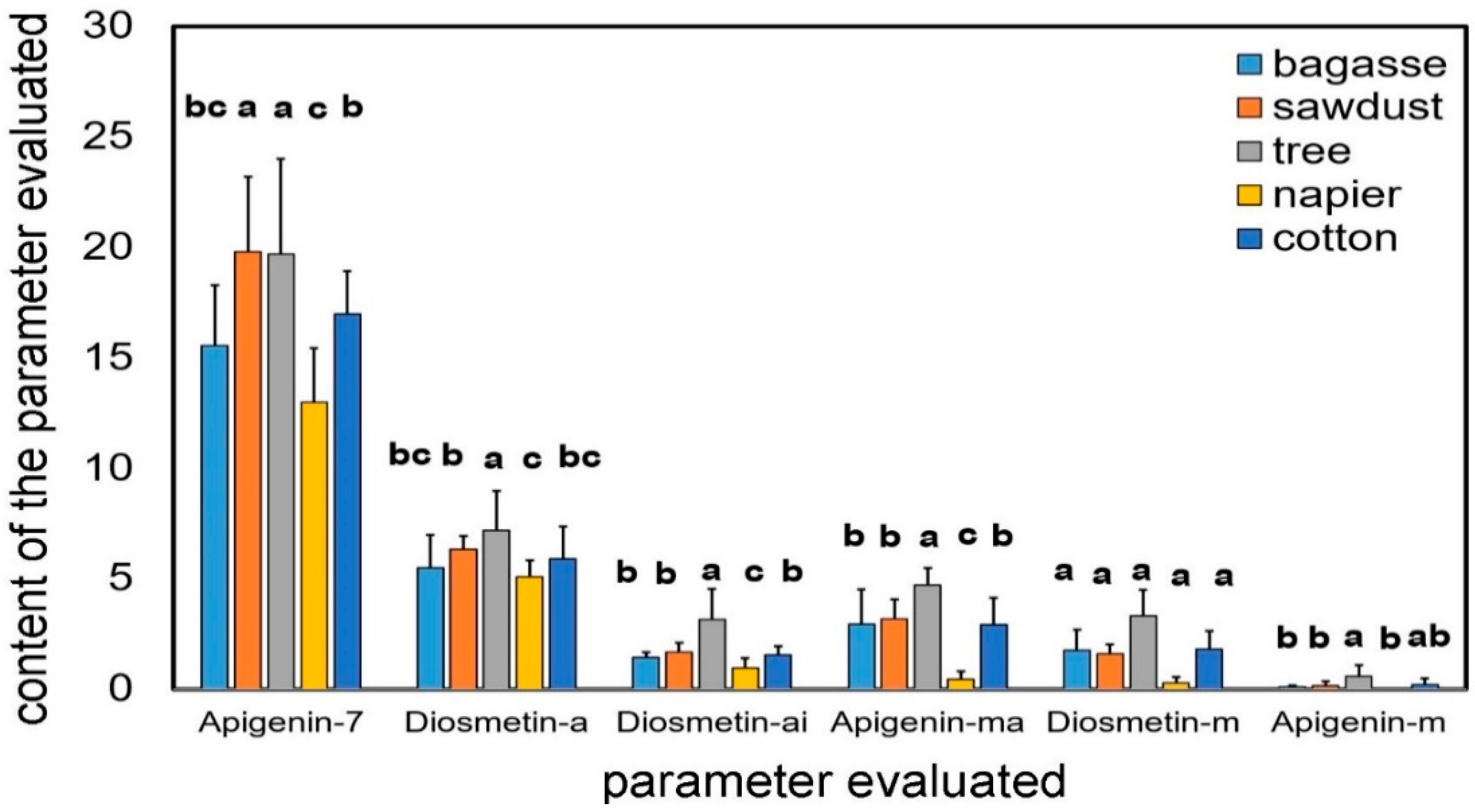 content of the parameter evaluated

30
25
20
15
10
5
0

bagasse
sawdust
tree
napier
cotton

bc a a c b
bc b a c bc
b b a c b
b b a c b
a a a a a
b b a b ab

Apigenin-7
Diosmetin-a
Diosmetin-ai
Apigenin-ma
Diosmetin-m
Apigenin-m

parameter evaluated